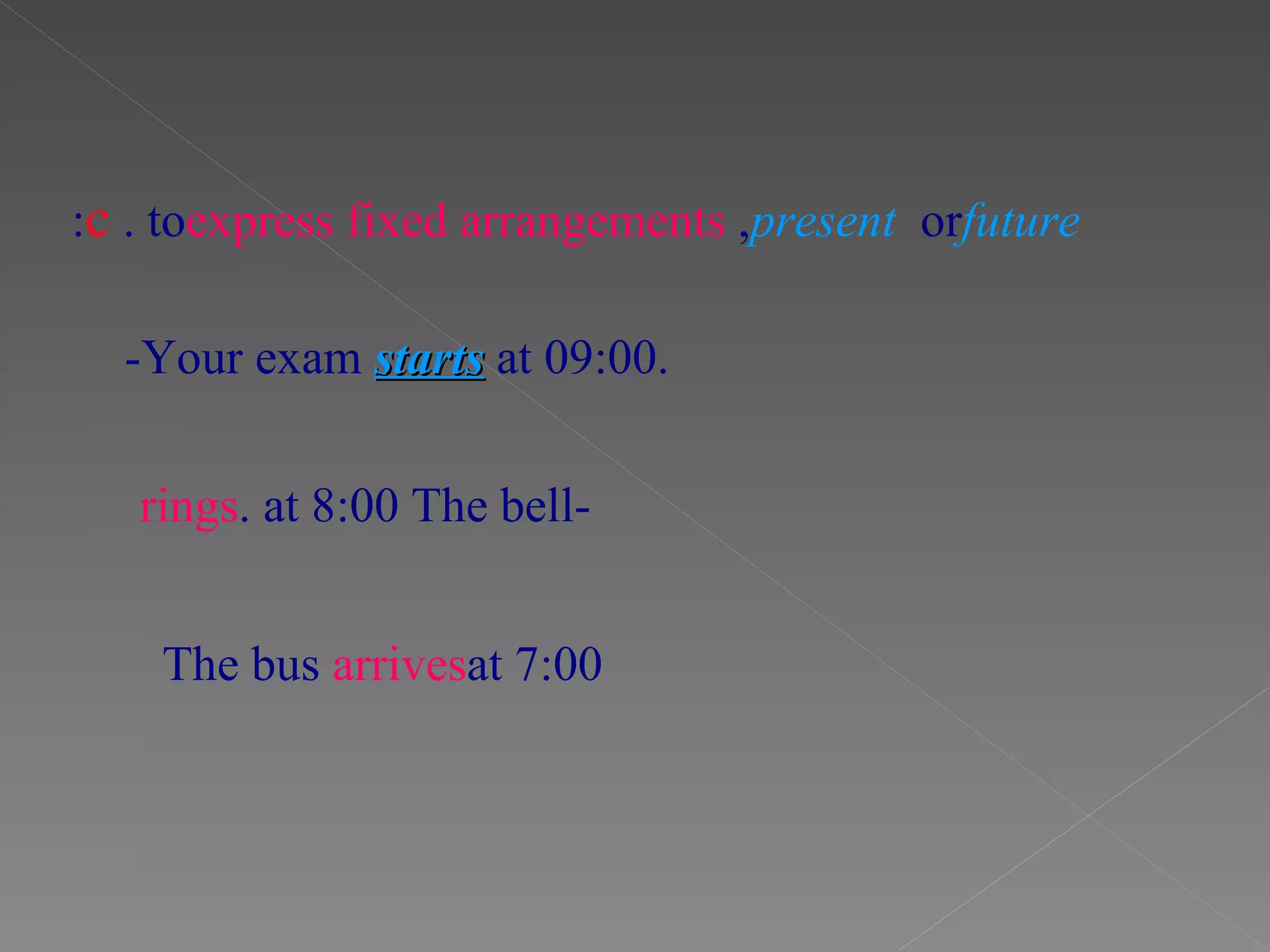 :c . toexpress fixed arrangements ,present orfuture

-Your exam starts at 09:00.

rings. at 8:00 The bell-

The bus arrivesat 7:00